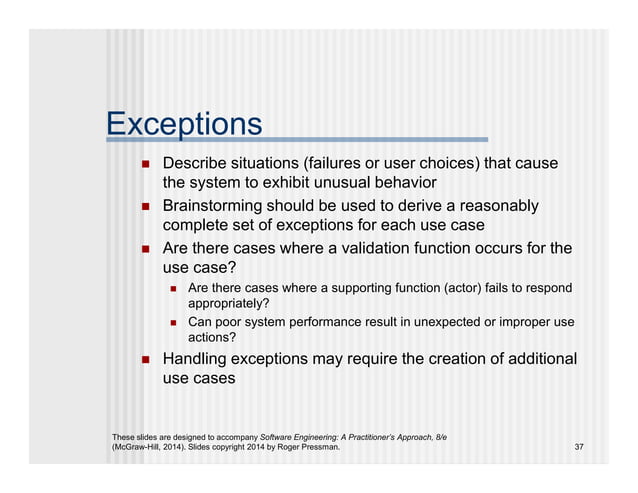 Exceptions

- Describe situations (failures or user choices) that cause the system to exhibit unusual behavior
- Brainstorming should be used to derive a reasonably complete set of exceptions for each use case
- Are there cases where a validation function occurs for the use case?
  - Are there cases where a supporting function (actor) fails to respond appropriately?
  - Can poor system performance result in unexpected or improper use actions?
- Handling exceptions may require the creation of additional use cases

These slides are designed to accompany Software Engineering: A Practitioner's Approach, 8/e (McGraw-Hill, 2014). Slides copyright 2014 by Roger Pressman.

37